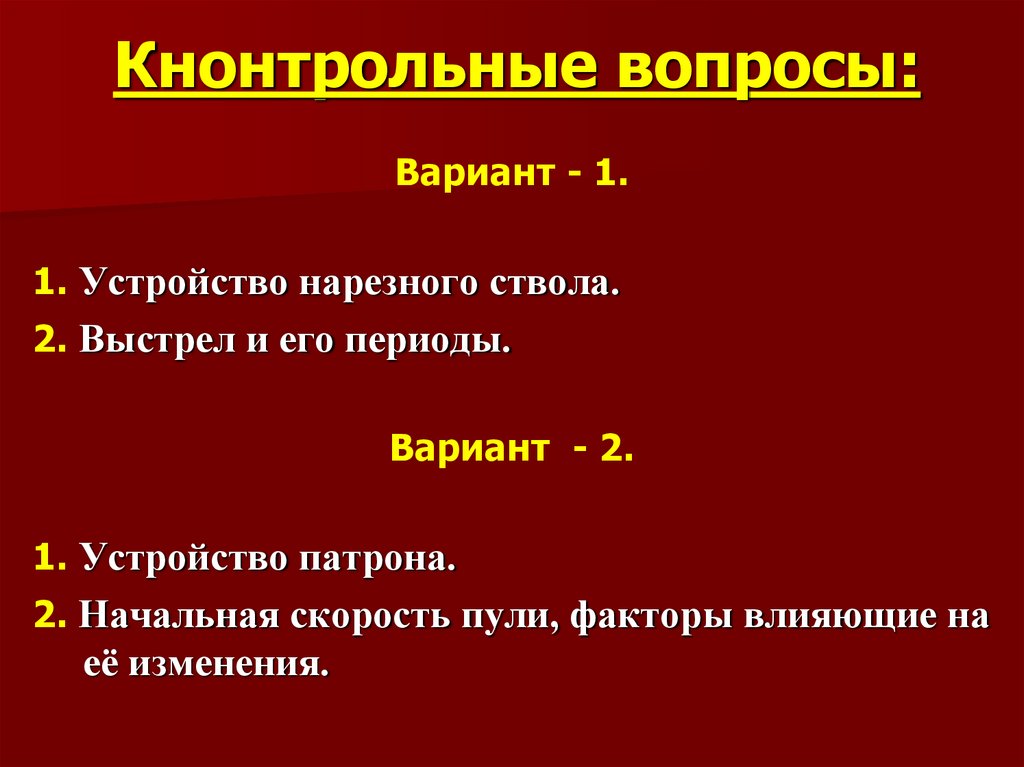 Кнонтрольные вопросы:

Вариант - 1.

1. Устройство нарезного ствола.

2. Выстрел и его периоды.

Вариант - 2.

1. Устройство патрона.

2. Начальная скорость пули, факторы влияющие на её изменения.